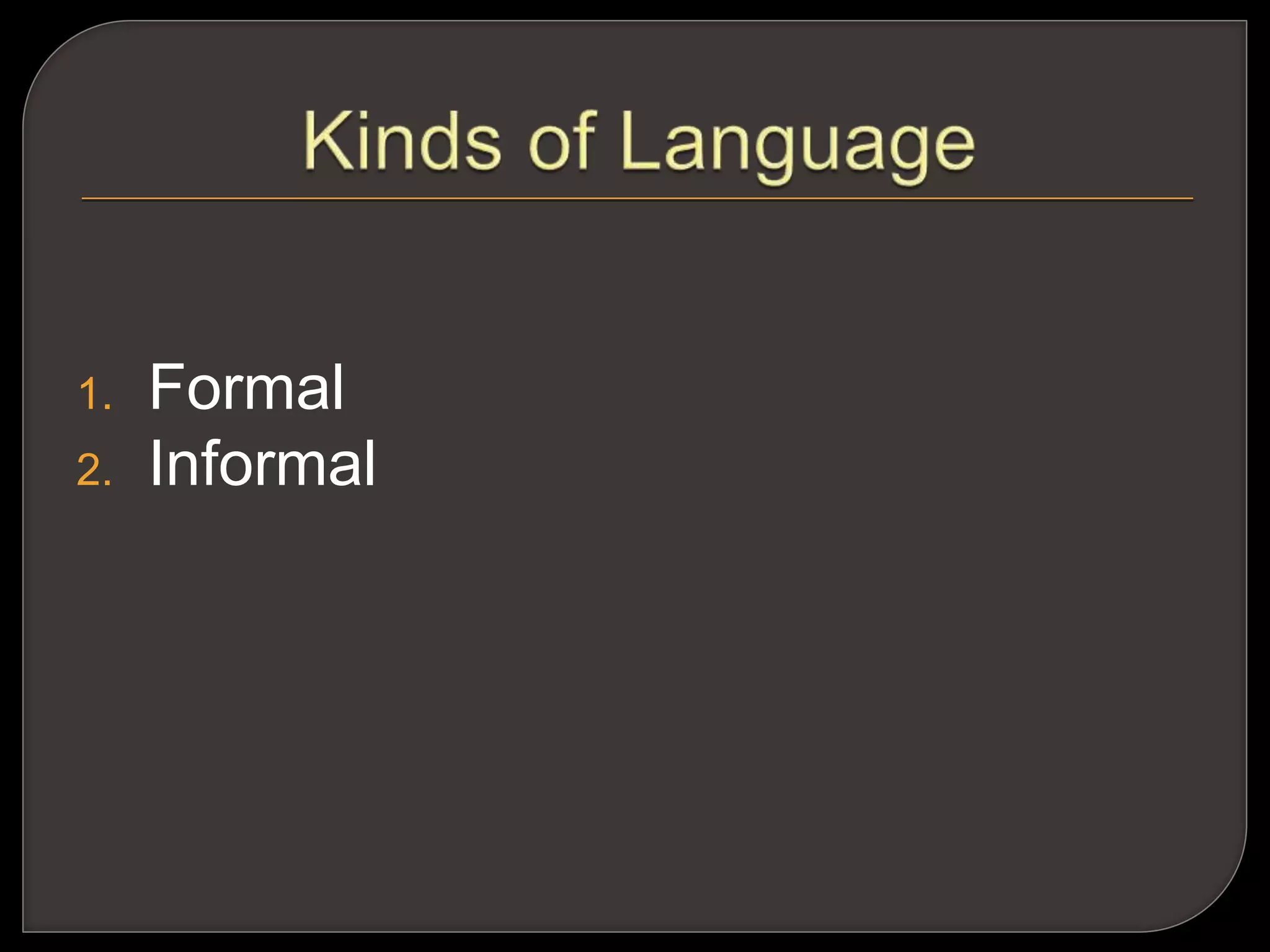 Kinds of Language

1. Formal
2. Informal